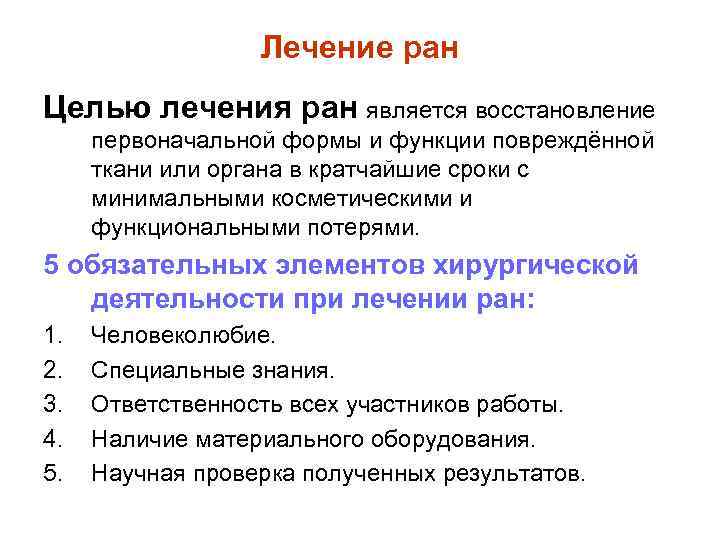 Лечение ран

Целью лечения ран является восстановление первоначальной формы и функции повреждённой ткани или органа в кратчайшие сроки с минимальными косметическими и функциональными потерями.

5 обязательных элементов хирургической деятельности при лечении ран:

1. Человеколюбие.
2. Специальные знания.
3. Ответственность всех участников работы.
4. Наличие материального оборудования.
5. Научная проверка полученных результатов.